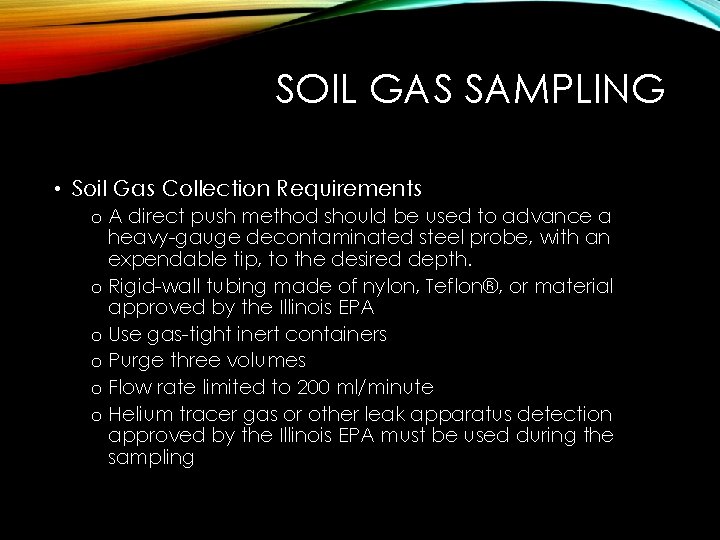 SOIL GAS SAMPLING

• Soil Gas Collection Requirements
o A direct push method should be used to advance a heavy-gauge decontaminated steel probe, with an expendable tip, to the desired depth.
o Rigid-wall tubing made of nylon, Teflon®, or material approved by the Illinois EPA
o Use gas-tight inert containers
o Purge three volumes
o Flow rate limited to 200 ml/minute
o Helium tracer gas or other leak apparatus detection approved by the Illinois EPA must be used during the sampling